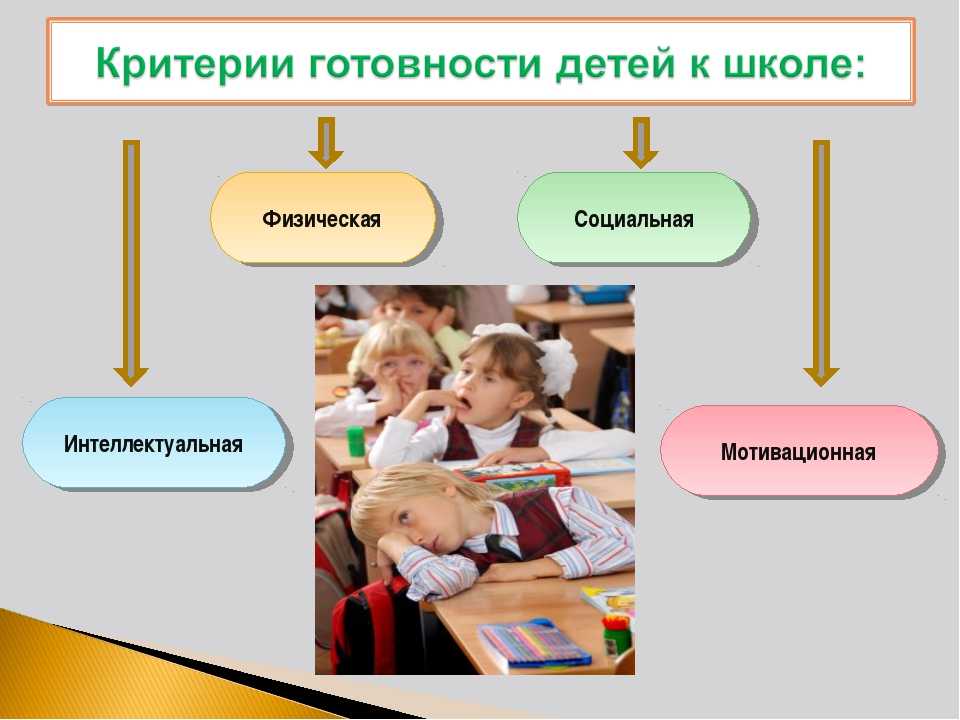 Критерии готовности детей к школе:

Физическая

Социальная

Интеллектуальная

Мотивационная